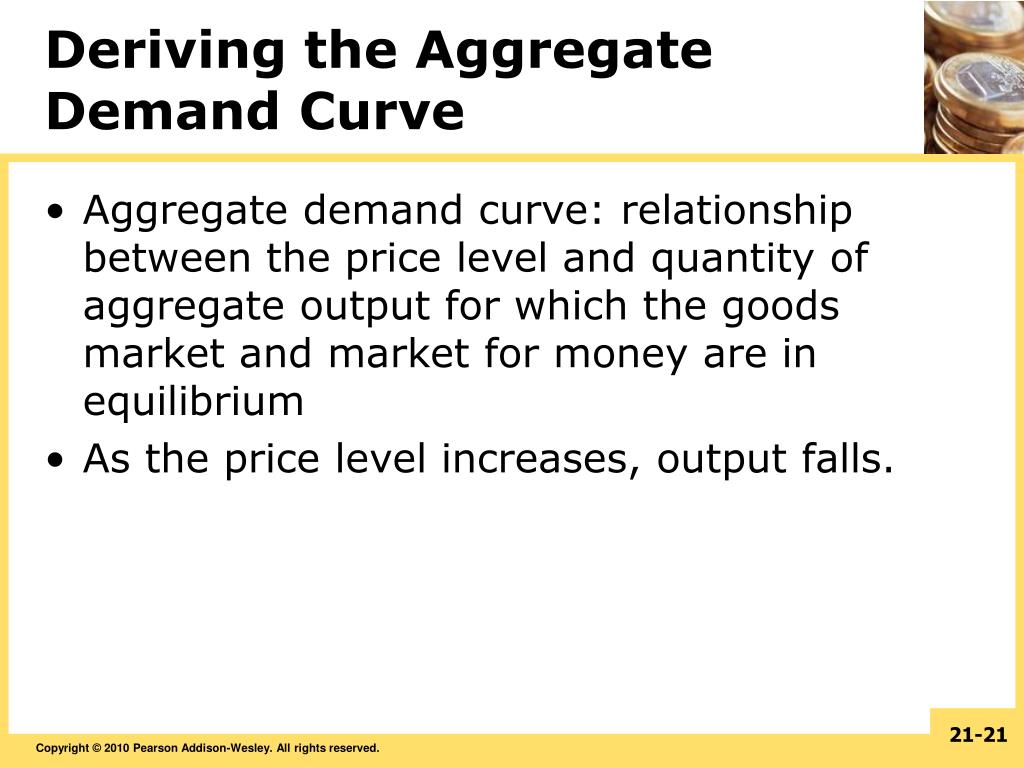 Deriving the Aggregate Demand Curve

• Aggregate demand curve: relationship between the price level and quantity of aggregate output for which the goods market and market for money are in equilibrium
• As the price level increases, output falls.

Copyright © 2010 Pearson Addison-Wesley. All rights reserved.

21-21